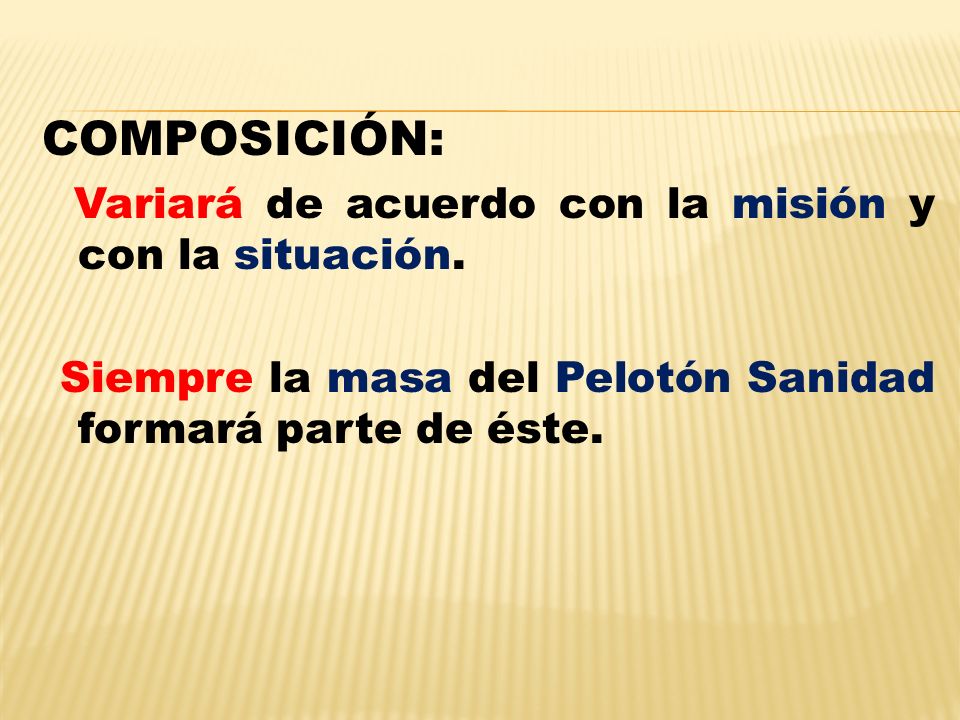 COMPOSICIÓN:

Variará de acuerdo con la misión y con la situación.

Siempre la masa del Pelotón Sanidad formará parte de éste.